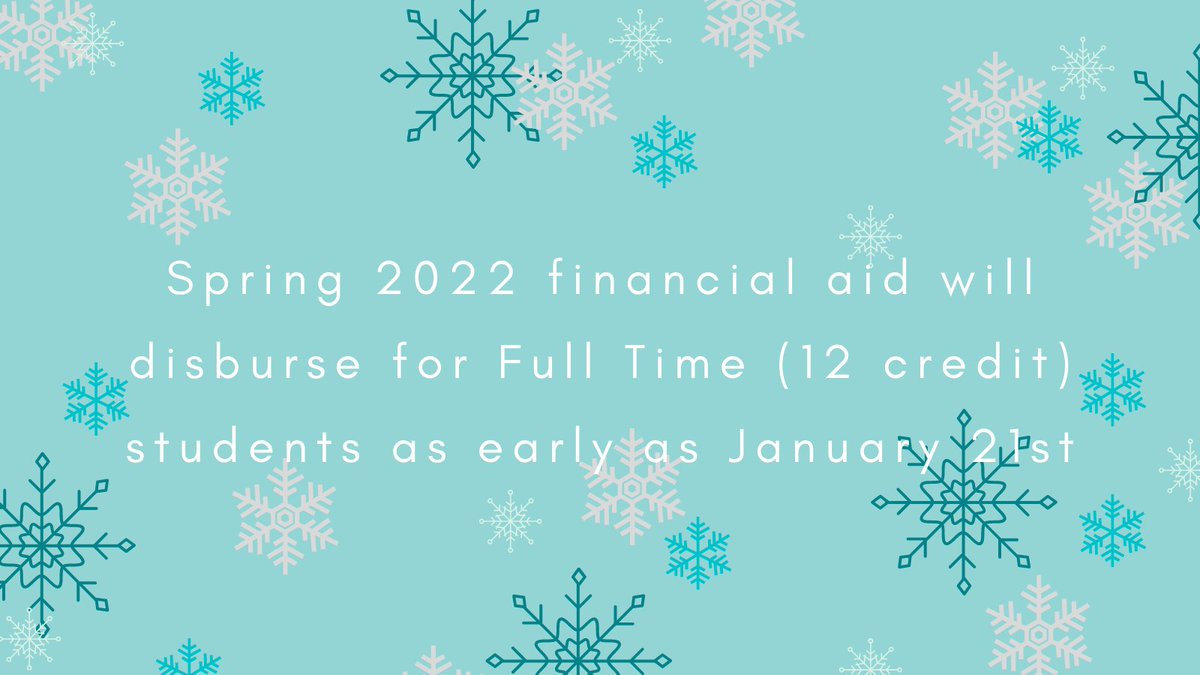 Spring 2022 financial aid will disburse for Full Time (12 credit) students as early as January 21st